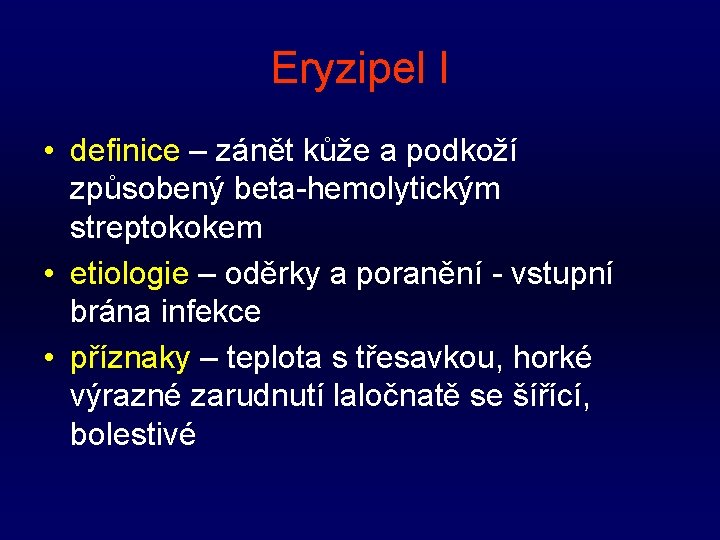 Eryzipel I

• definice – zánět kůže a podkoží způsobený beta-hemolytickým streptokokem

• etiologie – oděrky a poranění - vstupní brána infekce

• příznaky – teplota s třesavkou, horké výrazné zarudnutí laločnatě se šířící, bolestivé